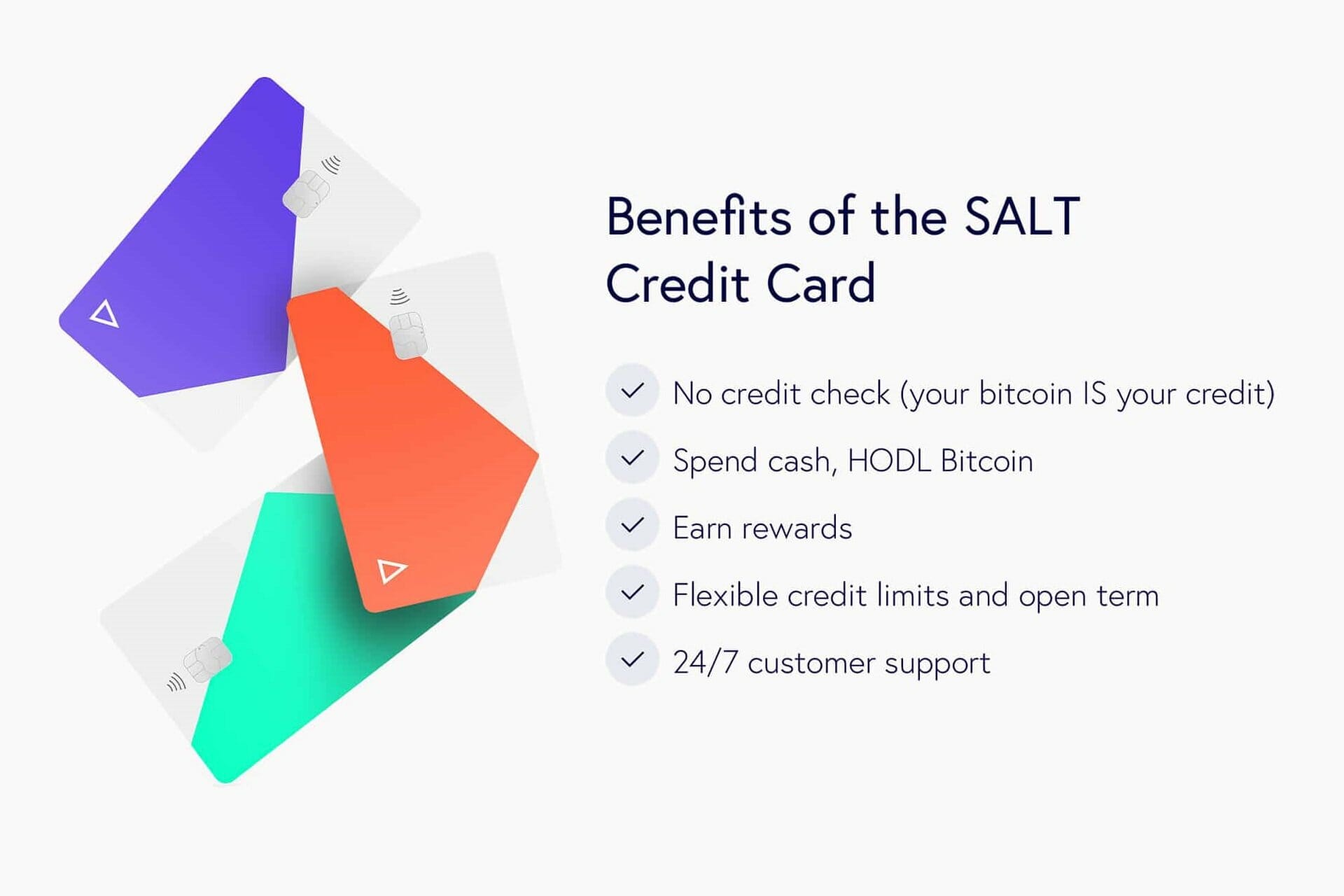 Benefits of the SALT Credit Card

No credit check (your bitcoin IS your credit)

Spend cash, HODL Bitcoin

Earn rewards

Flexible credit limits and open term

24/7 customer support